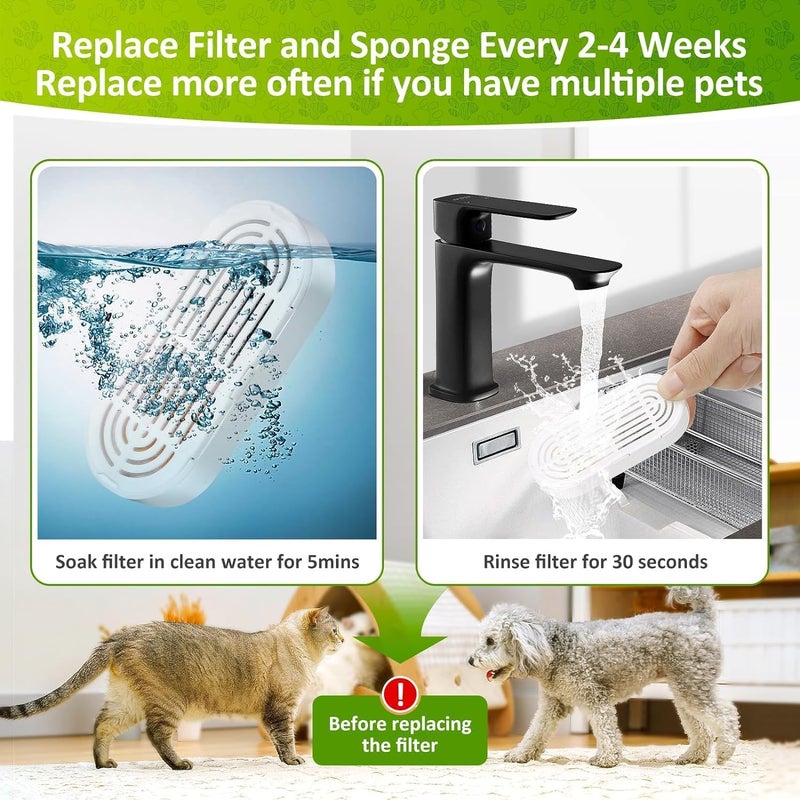 Replace Filter and Sponge Every 2-4 Weeks
Replace more often if you have multiple pets

Soak filter in clean water for 5mins

Rinse filter for 30 seconds

!

Before replacing the filter